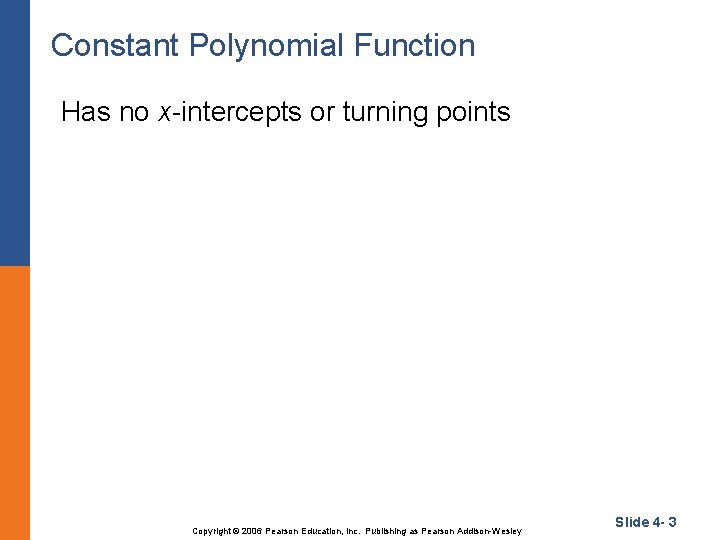 Constant Polynomial Function

Has no x-intercepts or turning points

Copyright © 2006 Pearson Education, Inc. Publishing as Pearson Addison-Wesley

Slide 4- 3